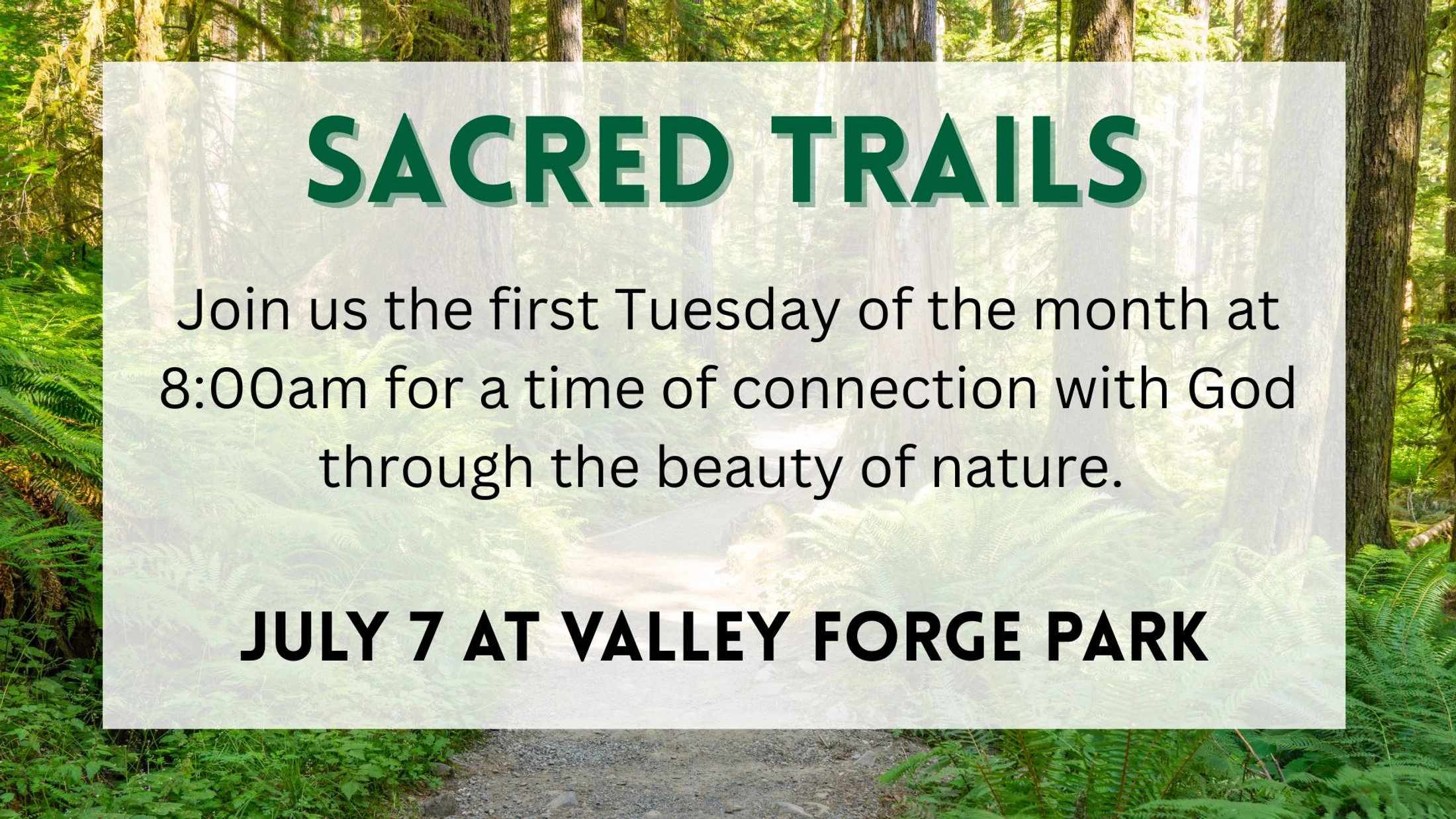 SACRED TRAILS

Join us the first Tuesday of the month at 8:00am for a time of connection with God through the beauty of nature.

JULY 7 AT VALLEY FORGE PARK